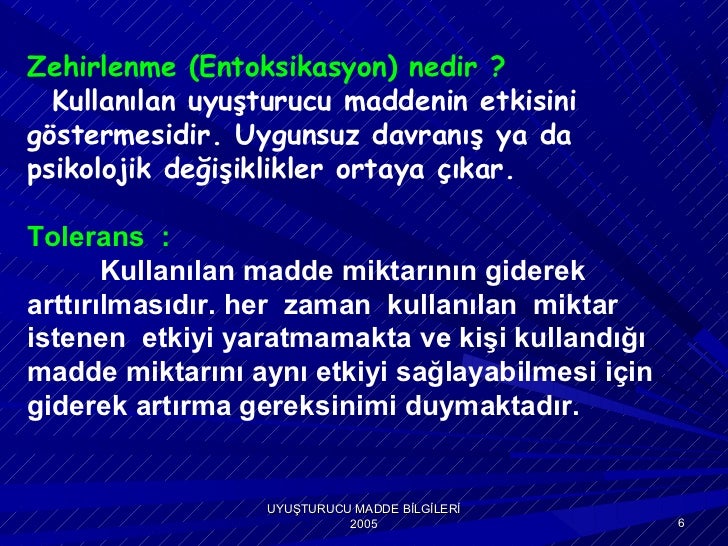 Zehirlenme (Entoksikasyon) nedir ?
Kullanılan uyuşturucu maddenin etkisini göstermesidir. Uygunsuz davranış ya da psikolojik değişiklikler ortaya çıkar.

Tolerans :
Kullanılan madde miktarının giderek arttırılmasıdır. her zaman kullanılan miktar istenen etkiyi yaratmamakta ve kişi kullandığı madde miktarını aynı etkiyi sağlayabilmesi için giderek artırma gereksinimi duymaktadır.

UYUŞTURUCU MADDE BİLGİLERİ
2005

6